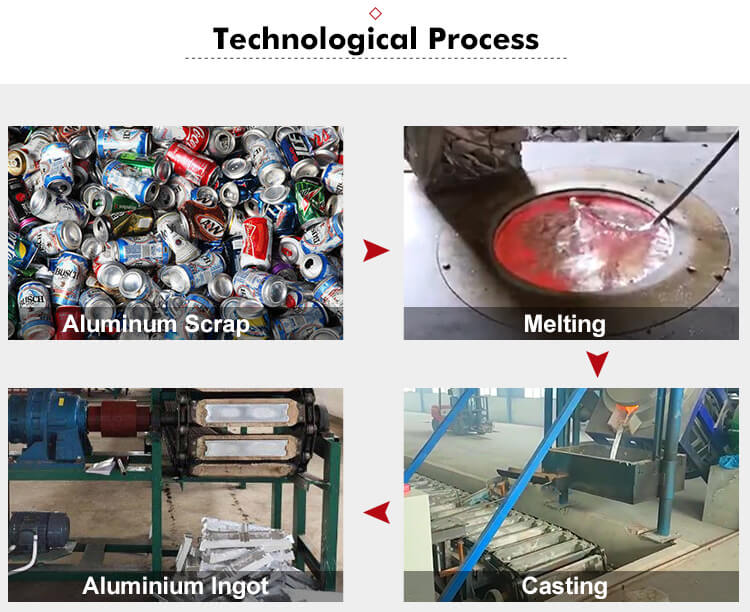 Technological Process

Aluminum Scrap

Melting

Casting

Aluminium Ingot